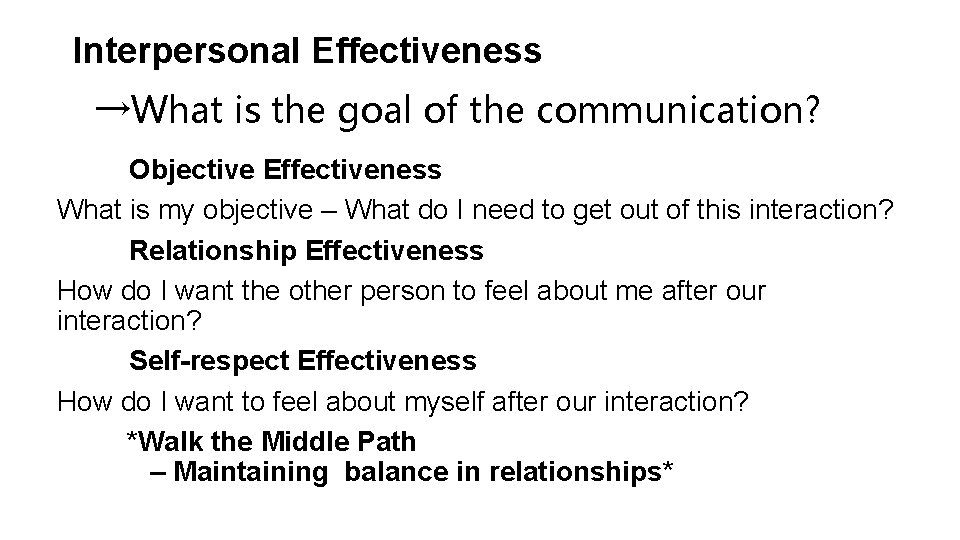 Interpersonal Effectiveness

→What is the goal of the communication?

Objective Effectiveness

What is my objective – What do I need to get out of this interaction?

Relationship Effectiveness

How do I want the other person to feel about me after our interaction?

Self-respect Effectiveness

How do I want to feel about myself after our interaction?

*Walk the Middle Path
– Maintaining balance in relationships*